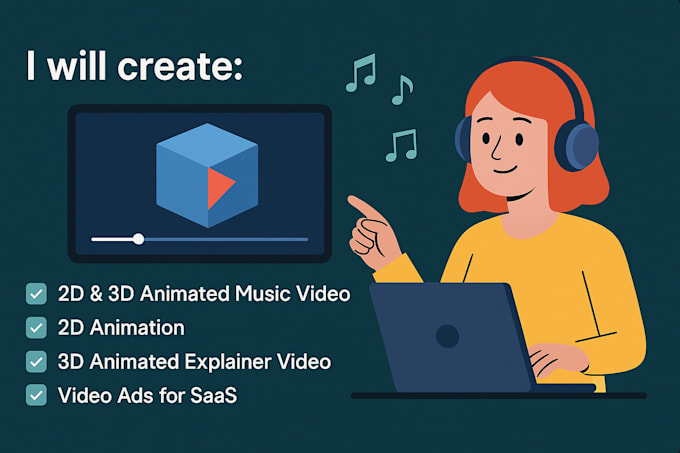 I will create:

2D & 3D Animated Music Video
2D Animation
3D Animated Explainer Video
Video Ads for SaaS